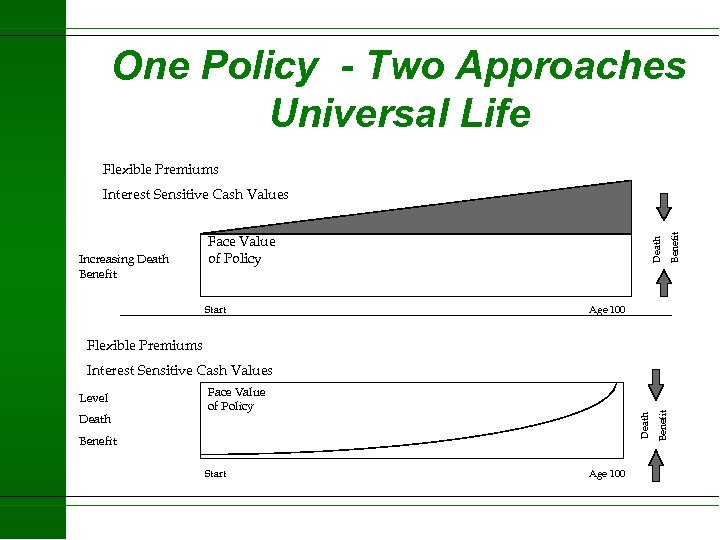 One Policy - Two Approaches
Universal Life

Flexible Premiums

Interest Sensitive Cash Values

Increasing Death Benefit

Face Value of Policy

Death Benefit

Start

Age 100

Flexible Premiums

Interest Sensitive Cash Values

Level Death Benefit

Face Value of Policy

Death Benefit

Start

Age 100